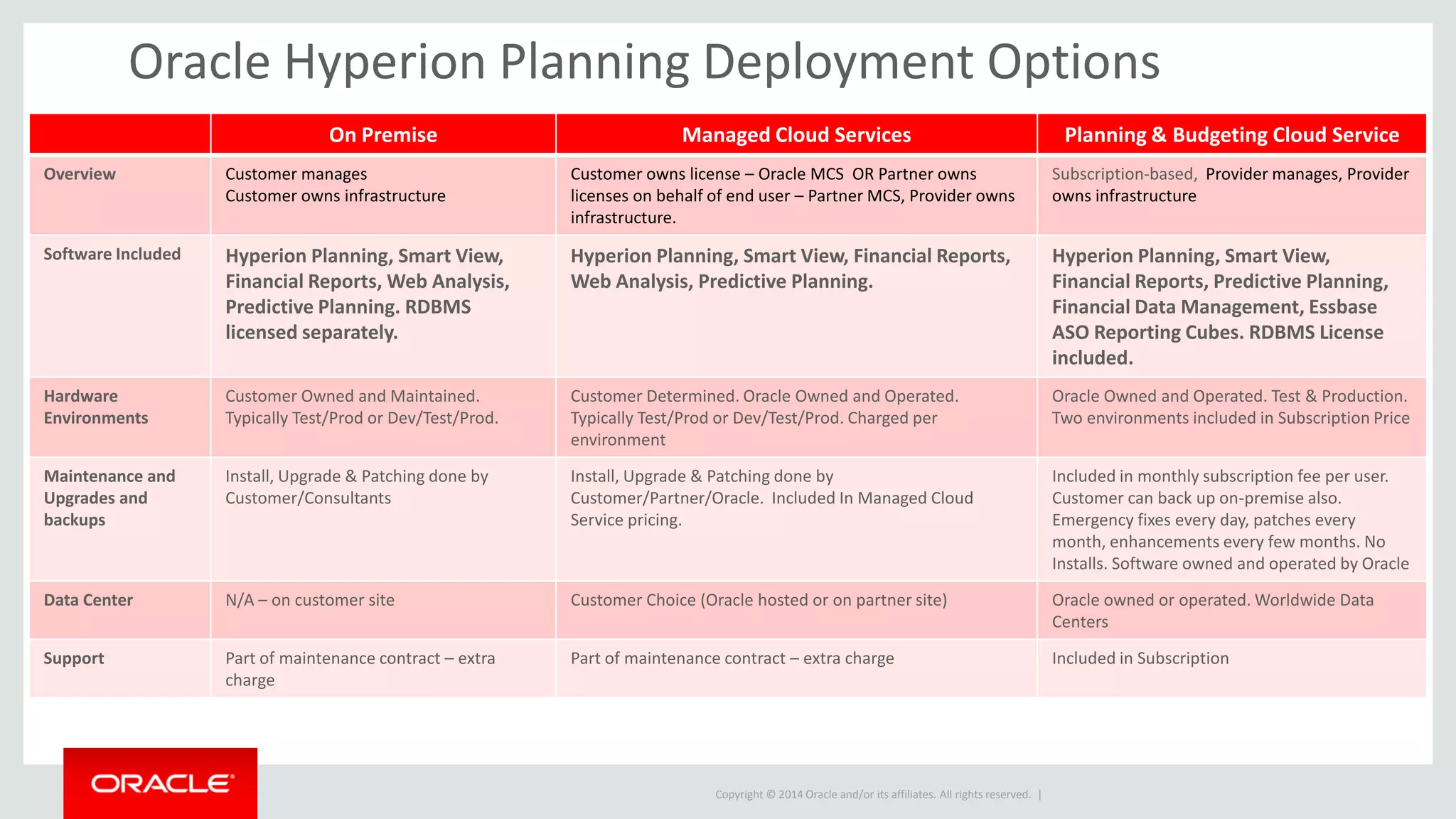 Oracle Hyperion Planning Deployment Options

| | On Premise | Managed Cloud Services | Planning & Budgeting Cloud Service |
|---|---|---|---|
| Overview | Customer manages Customer owns infrastructure | Customer owns license – Oracle MCS OR Partner owns licenses on behalf of end user – Partner MCS, Provider owns infrastructure. | Subscription-based, Provider manages, Provider owns infrastructure |
| Software Included | Hyperion Planning, Smart View, Financial Reports, Web Analysis, Predictive Planning. RDBMS licensed separately. | Hyperion Planning, Smart View, Financial Reports, Web Analysis, Predictive Planning. | Hyperion Planning, Smart View, Financial Reports, Predictive Planning, Financial Data Management, Essbase ASO Reporting Cubes. RDBMS License included. |
| Hardware Environments | Customer Owned and Maintained. Typically Test/Prod or Dev/Test/Prod. | Customer Determined. Oracle Owned and Operated. Typically Test/Prod or Dev/Test/Prod. Charged per environment | Oracle Owned and Operated. Test & Production. Two environments included in Subscription Price |
| Maintenance and Upgrades and backups | Install, Upgrade & Patching done by Customer/Consultants | Install, Upgrade & Patching done by Customer/Partner/Oracle. Included In Managed Cloud Service pricing. | Included in monthly subscription fee per user. Customer can back up on-premise also. Emergency fixes every day, patches every month, enhancements every few months. No Installs. Software owned and operated by Oracle |
| Data Center | N/A – on customer site | Customer Choice (Oracle hosted or on partner site) | Oracle owned or operated. Worldwide Data Centers |
| Support | Part of maintenance contract – extra charge | Part of maintenance contract – extra charge | Included in Subscription |

ORACLE

Copyright © 2014 Oracle and/or its affiliates. All rights reserved. |